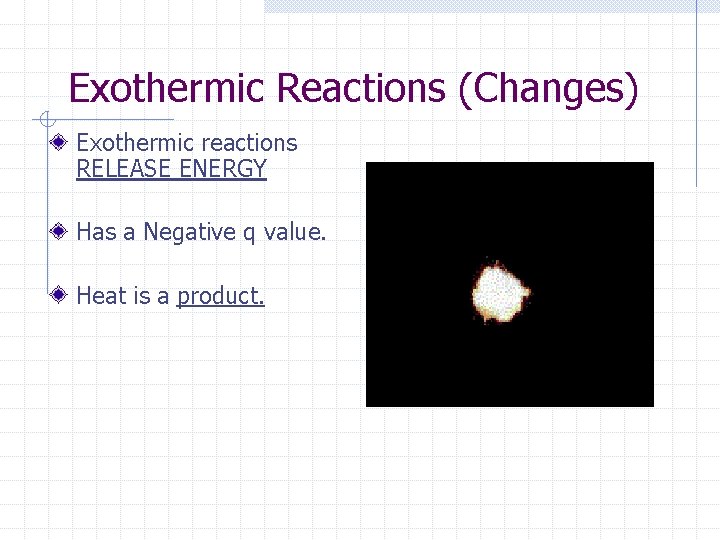 Exothermic Reactions (Changes)

Exothermic reactions RELEASE ENERGY

Has a Negative q value.

Heat is a product.